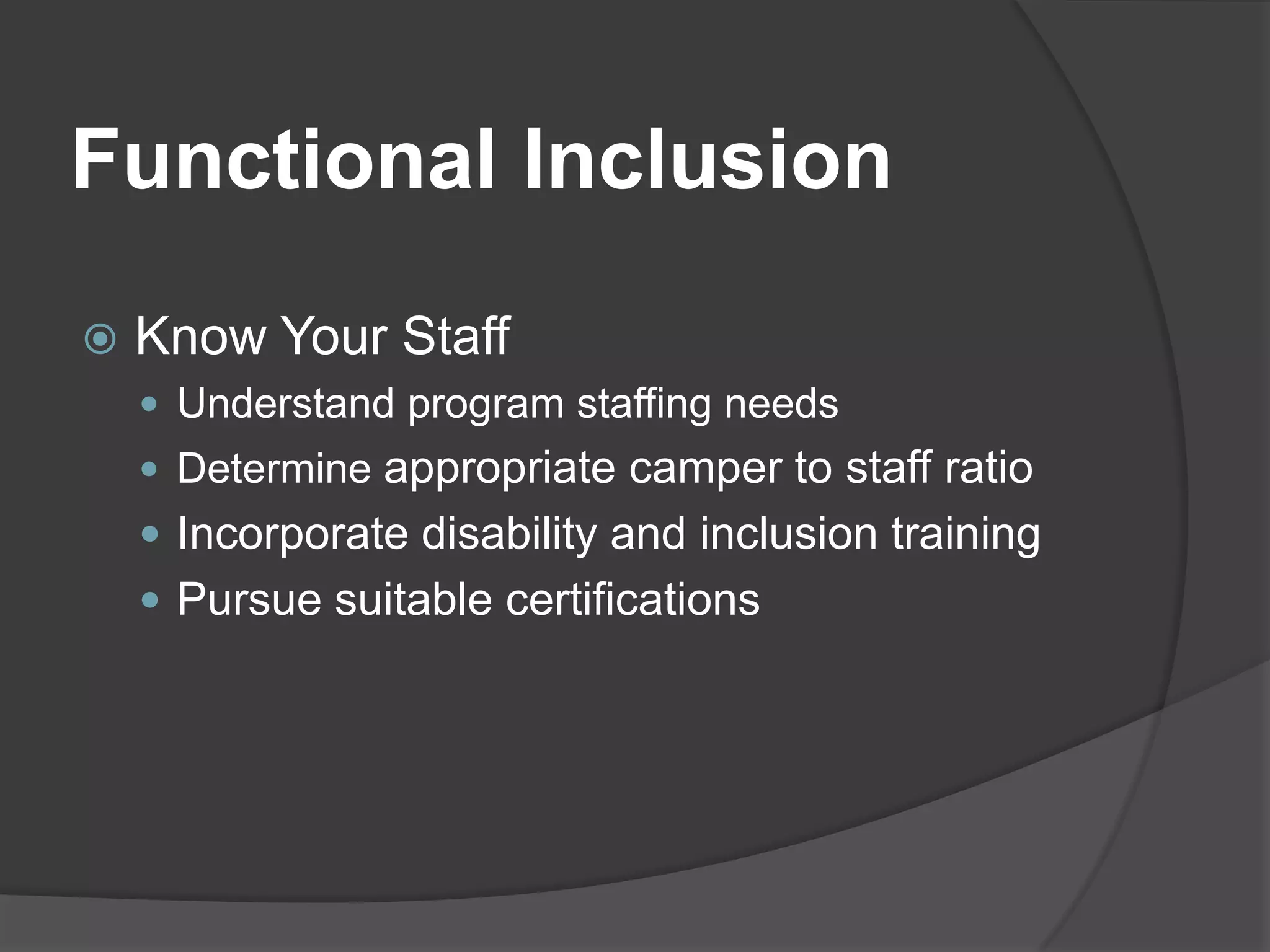 Functional Inclusion

Know Your Staff

- Understand program staffing needs
- Determine appropriate camper to staff ratio
- Incorporate disability and inclusion training
- Pursue suitable certifications